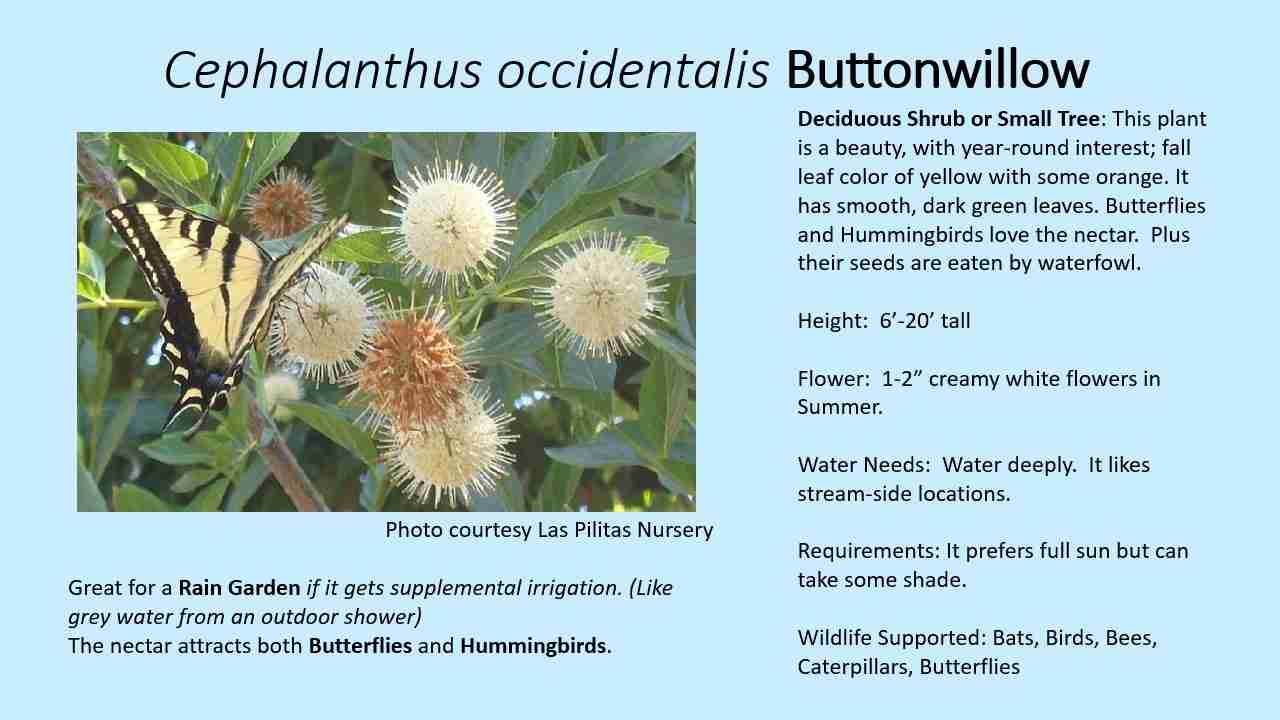 Cephalanthus occidentalis Buttonwillow

Photo courtesy Las Pilitas Nursery

Great for a Rain Garden if it gets supplemental irrigation. (Like grey water from an outdoor shower)
The nectar attracts both Butterflies and Hummingbirds.

Deciduous Shrub or Small Tree: This plant is a beauty, with year-round interest; fall leaf color of yellow with some orange. It has smooth, dark green leaves. Butterflies and Hummingbirds love the nectar. Plus their seeds are eaten by waterfowl.

Height: 6'-20' tall

Flower: 1-2" creamy white flowers in Summer.

Water Needs: Water deeply. It likes stream-side locations.

Requirements: It prefers full sun but can take some shade.

Wildlife Supported: Bats, Birds, Bees, Caterpillars, Butterflies